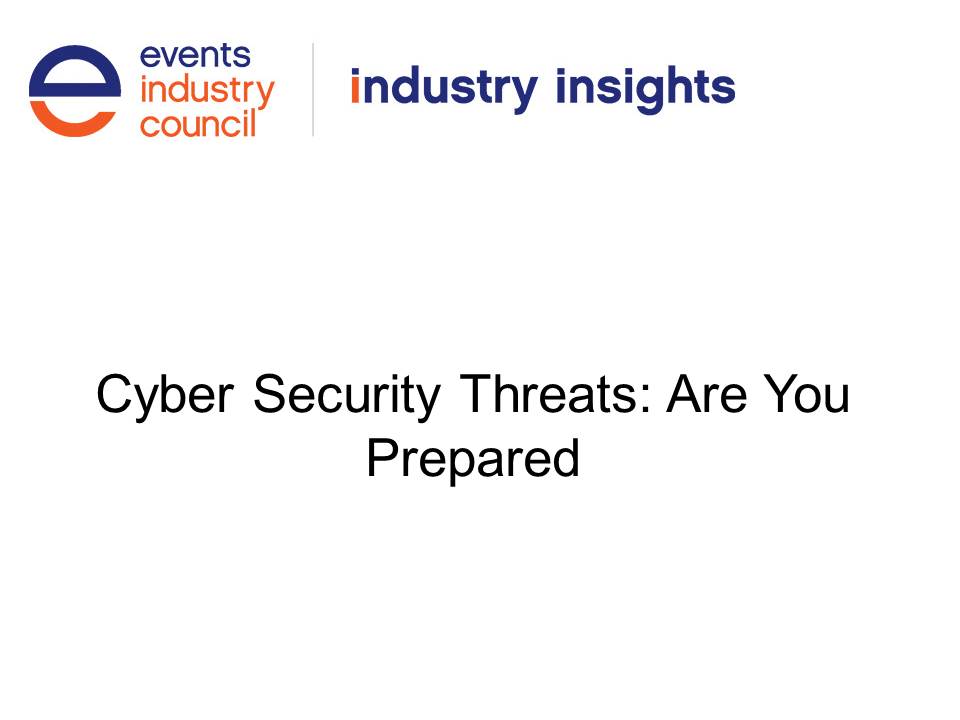 events
industry
council

industry insights

Cyber Security Threats: Are You Prepared